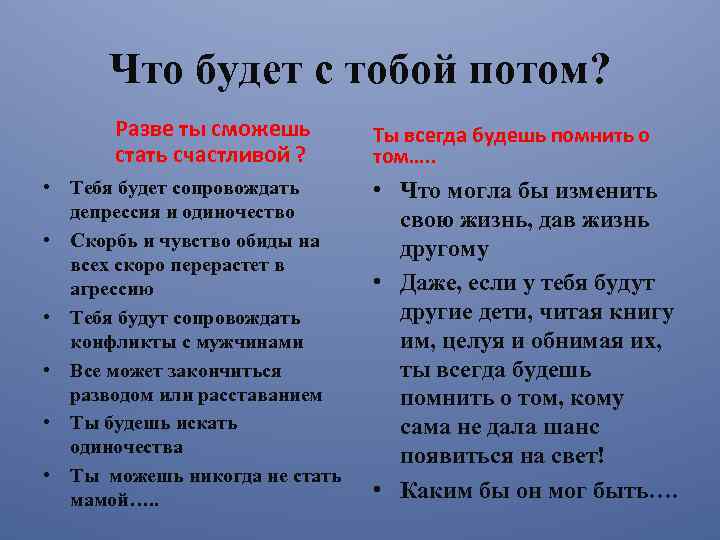 Что будет с тобой потом?

Разве ты сможешь стать счастливой ?

• Тебя будет сопровождать депрессия и одиночество
• Скорбь и чувство обиды на всех скоро перерастет в агрессию
• Тебя будут сопровождать конфликты с мужчинами
• Все может закончиться разводом или расставанием
• Ты будешь искать одиночества
• Ты можешь никогда не стать мамой…..

Ты всегда будешь помнить о том…..

• Что могла бы изменить свою жизнь, дав жизнь другому
• Даже, если у тебя будут другие дети, читая книгу им, целуя и обнимая их, ты всегда будешь помнить о том, кому сама не дала шанс появиться на свет!
• Каким бы он мог быть….